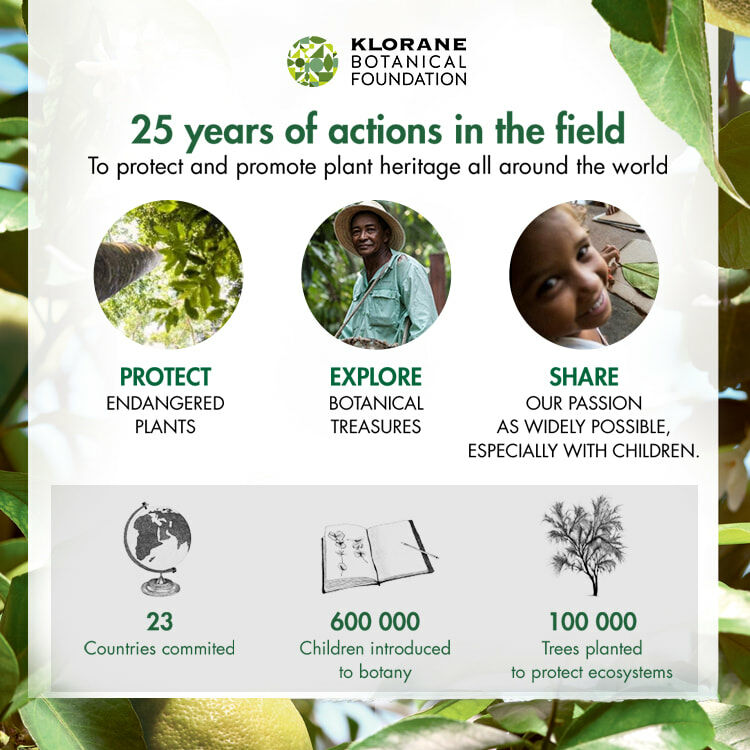 KLORANE
BOTANICAL
FOUNDATION

25 years of actions in the field

To protect and promote plant heritage all around the world

PROTECT
ENDANGERED PLANTS

EXPLORE
BOTANICAL TREASURES

SHARE
OUR PASSION AS WIDELY POSSIBLE, ESPECIALLY WITH CHILDREN.

23
Countries commited

600 000
Children introduced to botany

100 000
Trees planted to protect ecosystems